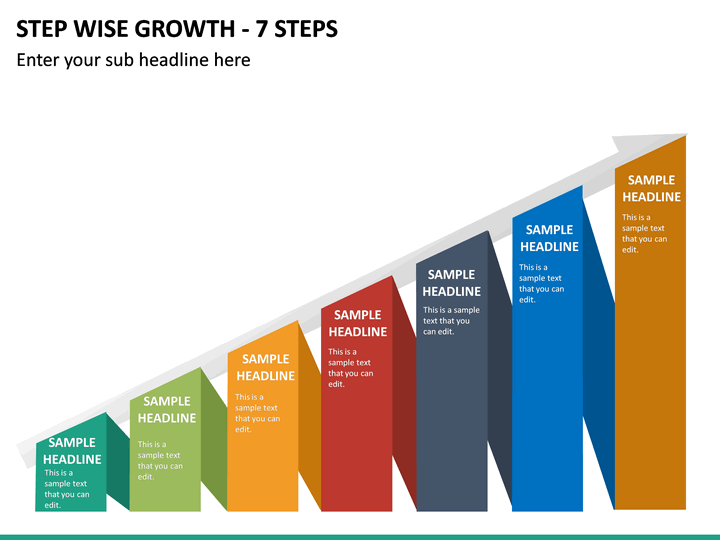 STEP WISE GROWTH - 7 STEPS

Enter your sub headline here

SAMPLE HEADLINE
This is a sample text that you can edit.

SAMPLE HEADLINE
This is a sample text that you can edit.

SAMPLE HEADLINE
This is a sample text that you can edit.

SAMPLE HEADLINE
This is a sample text that you can edit.

SAMPLE HEADLINE
This is a sample text that you can edit.

SAMPLE HEADLINE
This is a sample text that you can edit.

SAMPLE HEADLINE
This is a sample text that you can edit.